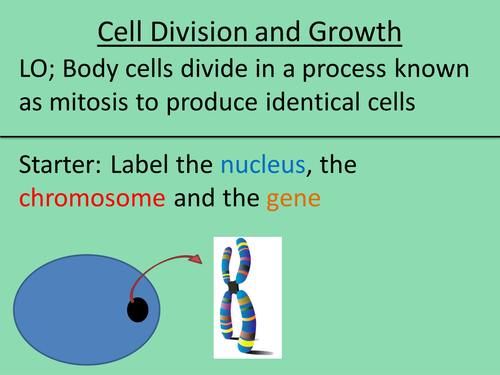 Cell Division and Growth

LO; Body cells divide in a process known as mitosis to produce identical cells

Starter: Label the nucleus, the chromosome and the gene